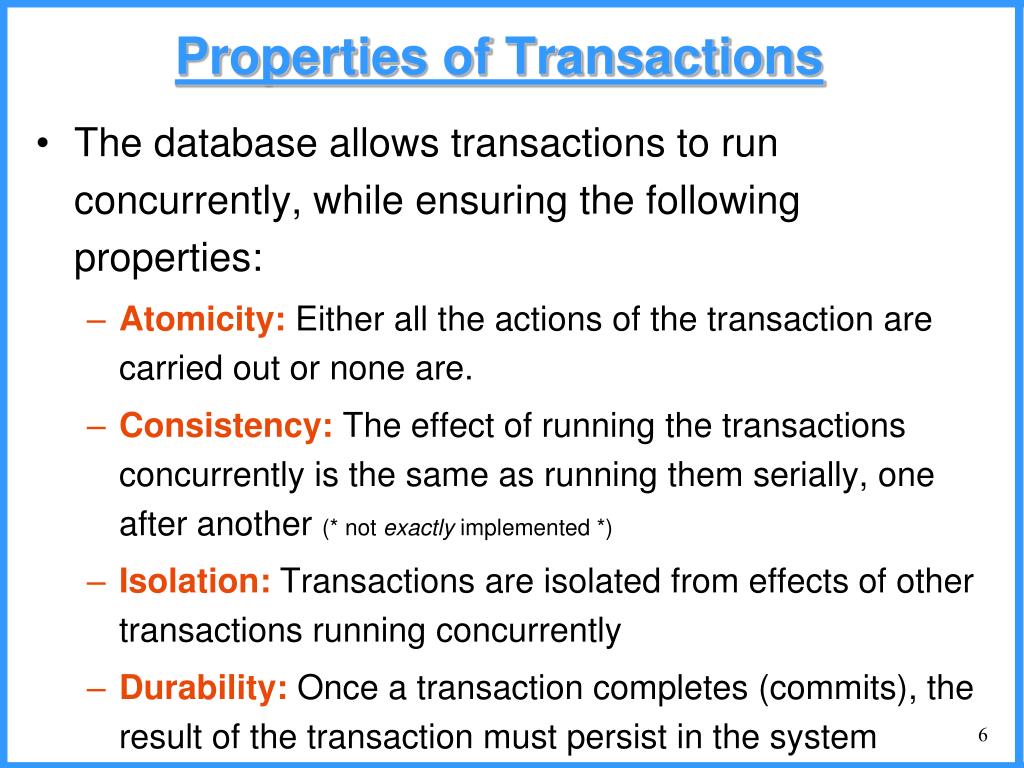 Properties of Transactions

• The database allows transactions to run concurrently, while ensuring the following properties:

– Atomicity: Either all the actions of the transaction are carried out or none are.

– Consistency: The effect of running the transactions concurrently is the same as running them serially, one after another (* not exactly implemented *)

– Isolation: Transactions are isolated from effects of other transactions running concurrently

– Durability: Once a transaction completes (commits), the result of the transaction must persist in the system

6